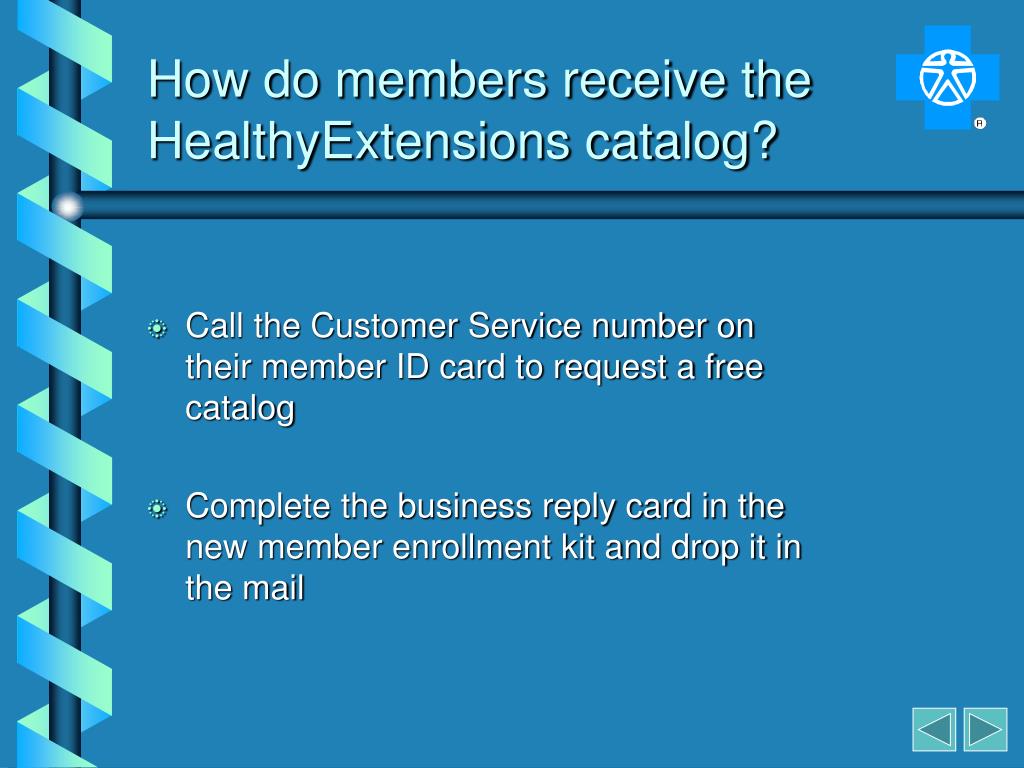 How do members receive the HealthyExtensions catalog?

®

Call the Customer Service number on their member ID card to request a free catalog

Complete the business reply card in the new member enrollment kit and drop it in the mail